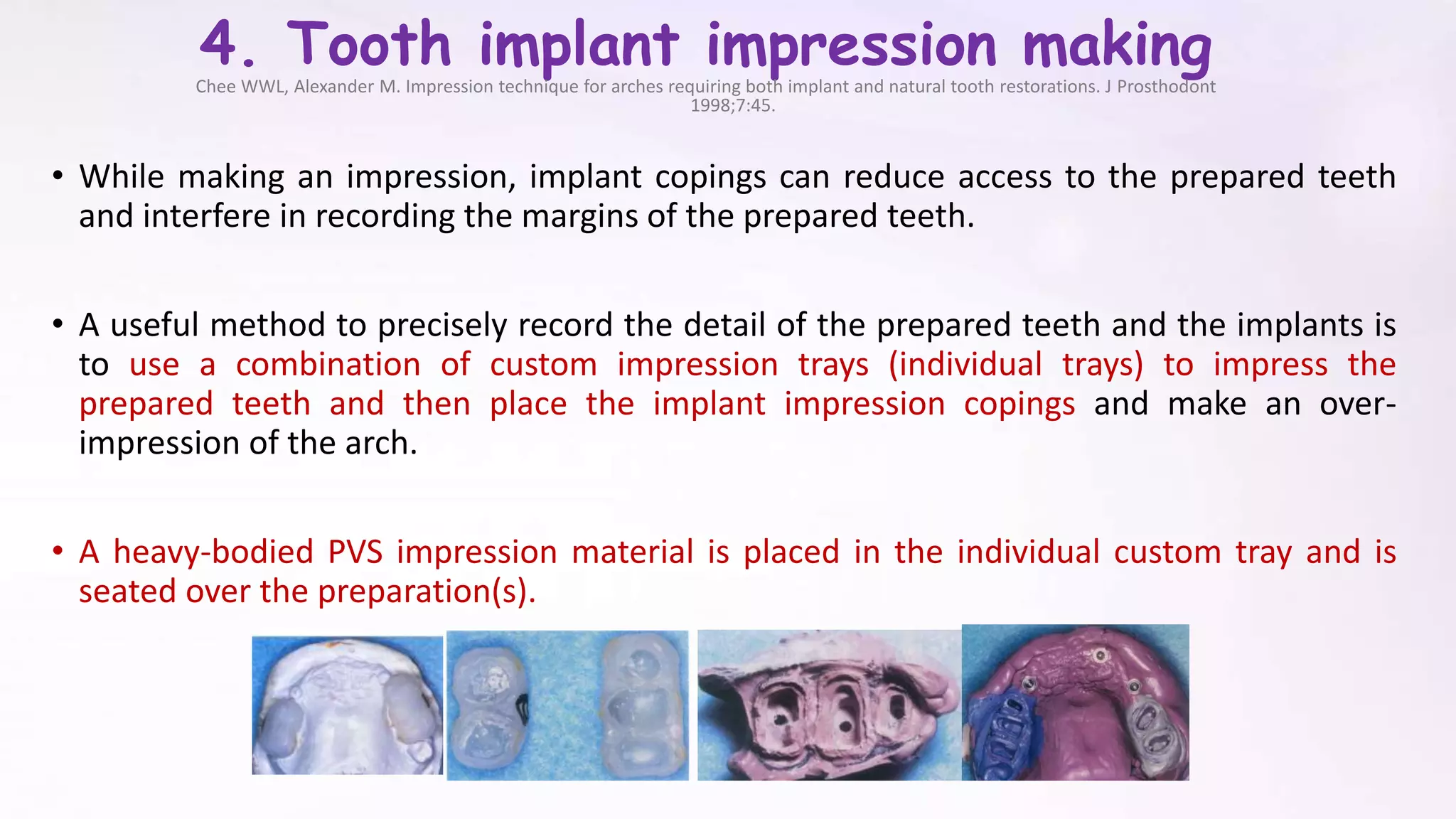 4. Tooth implant impression making

Chee WWL, Alexander M. Impression technique for arches requiring both implant and natural tooth restorations. J Prosthodont 1998;7:45.

• While making an impression, implant copings can reduce access to the prepared teeth and interfere in recording the margins of the prepared teeth.

• A useful method to precisely record the detail of the prepared teeth and the implants is to use a combination of custom impression trays (individual trays) to impress the prepared teeth and then place the implant impression copings and make an over-impression of the arch.

• A heavy-bodied PVS impression material is placed in the individual custom tray and is seated over the preparation(s).